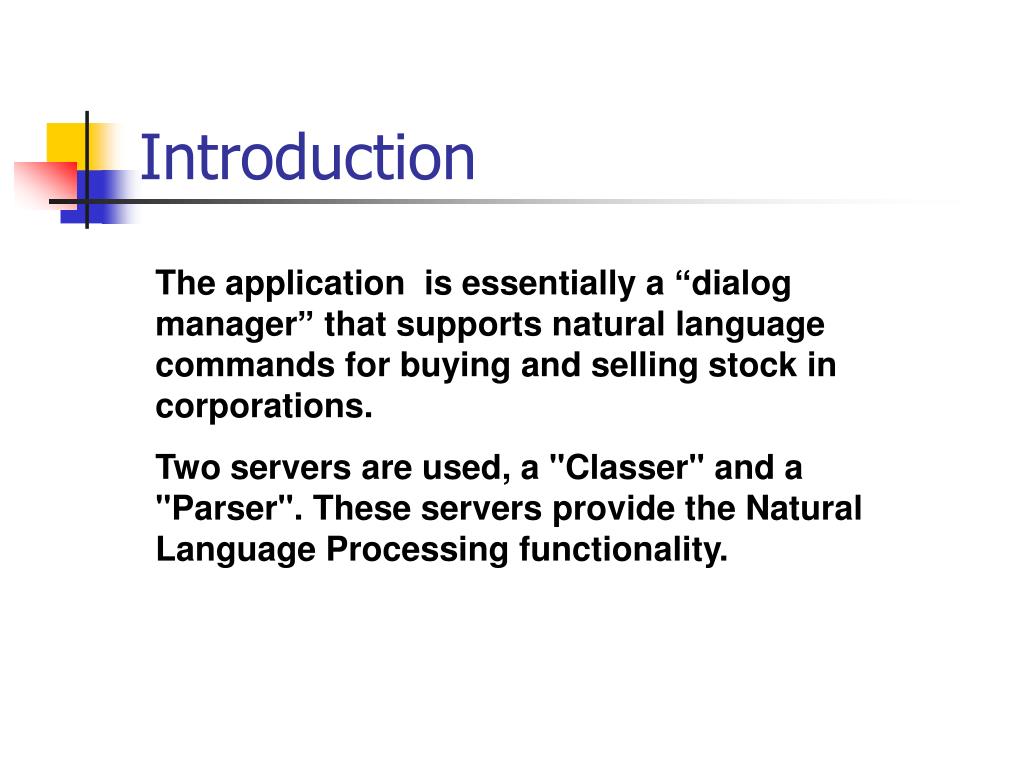 Introduction

The application is essentially a “dialog manager” that supports natural language commands for buying and selling stock in corporations.

Two servers are used, a "Classer" and a "Parser". These servers provide the Natural Language Processing functionality.